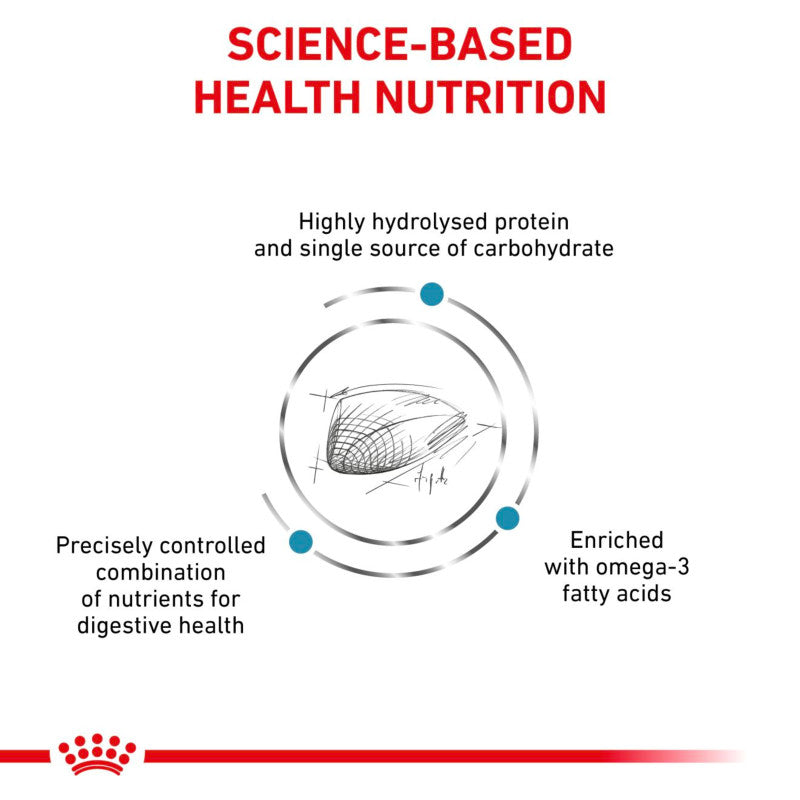 SCIENCE-BASED HEALTH NUTRITION

Highly hydrolysed protein and single source of carbohydrate

Precisely controlled combination of nutrients for digestive health

Enriched with omega-3 fatty acids